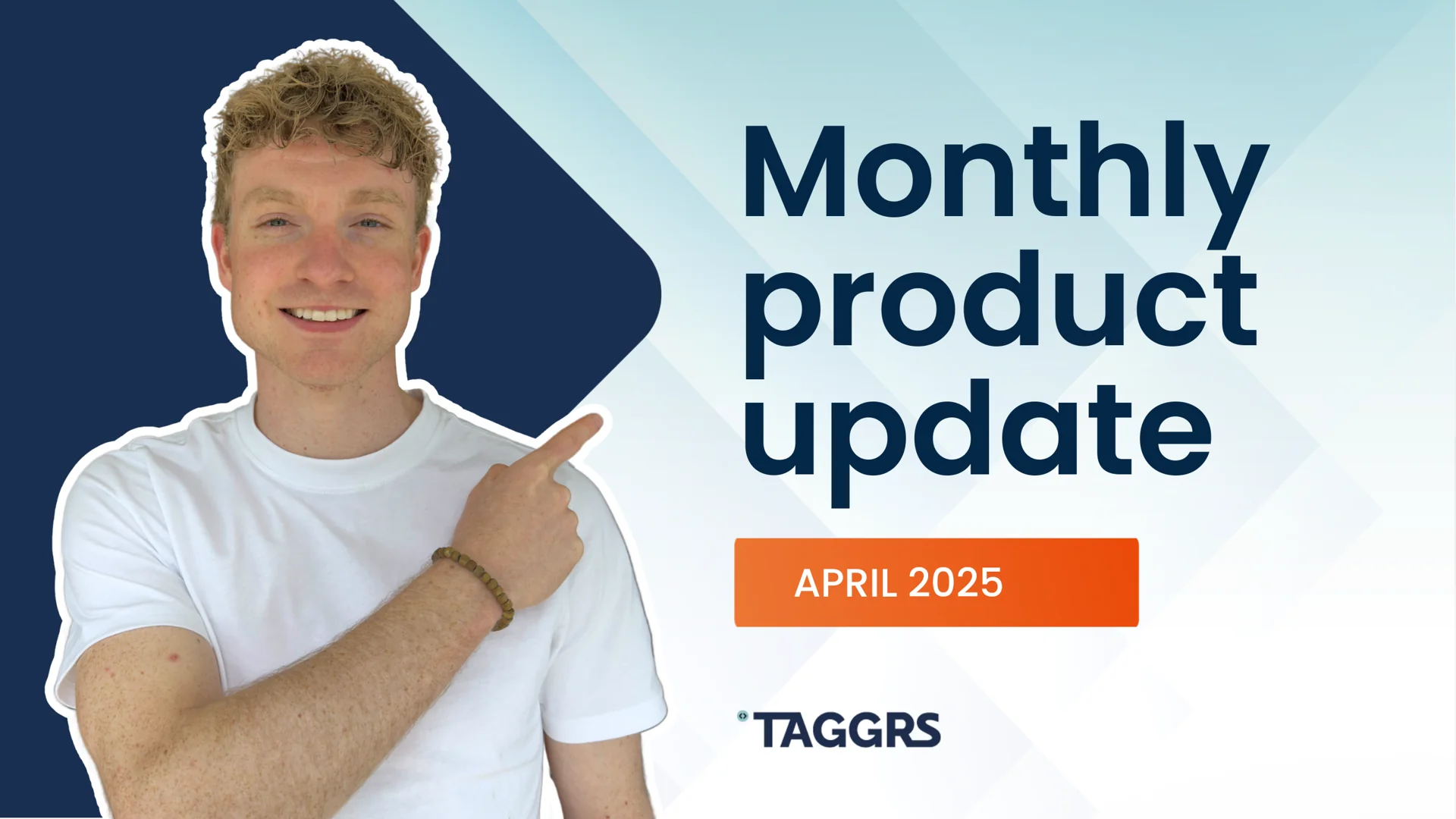 Monthly product update

APRIL 2025

TAGGRS